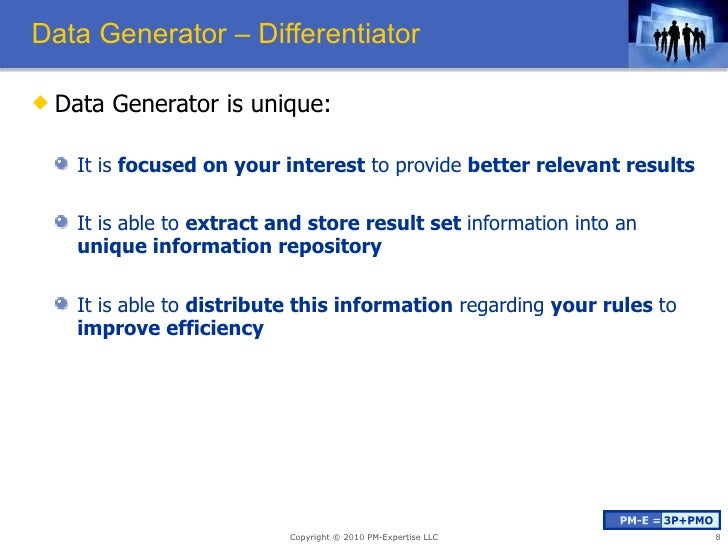 Data Generator – Differentiator

Data Generator is unique:

It is focused on your interest to provide better relevant results

It is able to extract and store result set information into an unique information repository

It is able to distribute this information regarding your rules to improve efficiency

PM-E = 3P+PMO

Copyright © 2010 PM-Expertise LLC

8